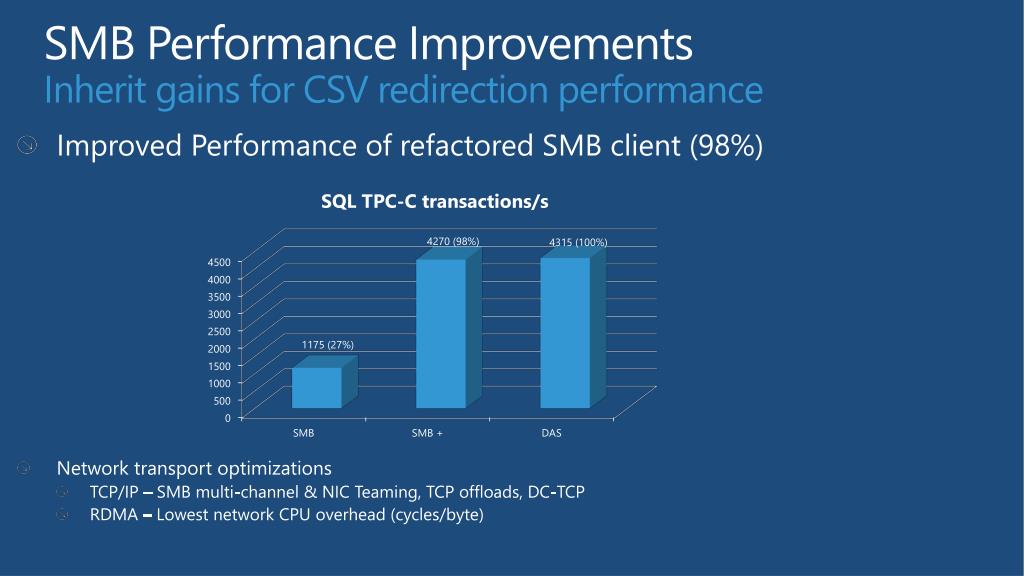 SMB Performance Improvements
Inherit gains for CSV redirection performance

Improved Performance of refactored SMB client (98%)

SQL TPC-C transactions/s

4500
4000
3500
3000
2500
2000
1500
1000
500
0

1175 (27%)
4270 (98%)
4315 (100%)

SMB
SMB +
DAS

Network transport optimizations

TCP/IP – SMB multi-channel & NIC Teaming, TCP offloads, DC-TCP

RDMA – Lowest network CPU overhead (cycles/byte)